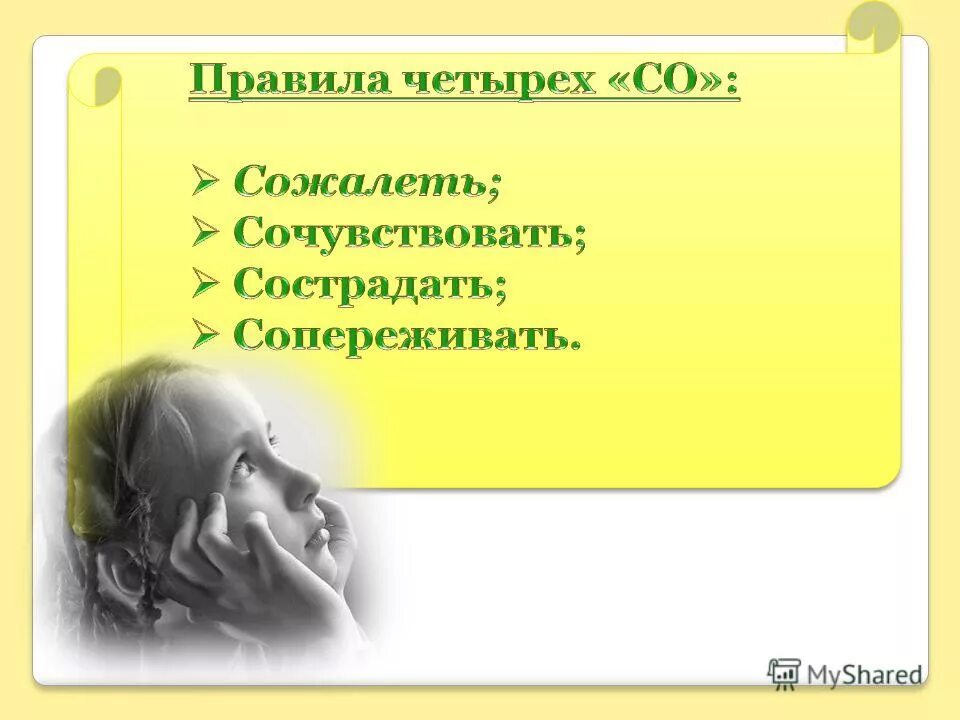 Правила четырех «СО»:

➢ Сожалеть;
➢ Сочувствовать;
➢ Сострадать;
➢ Сопереживать.

MyShared